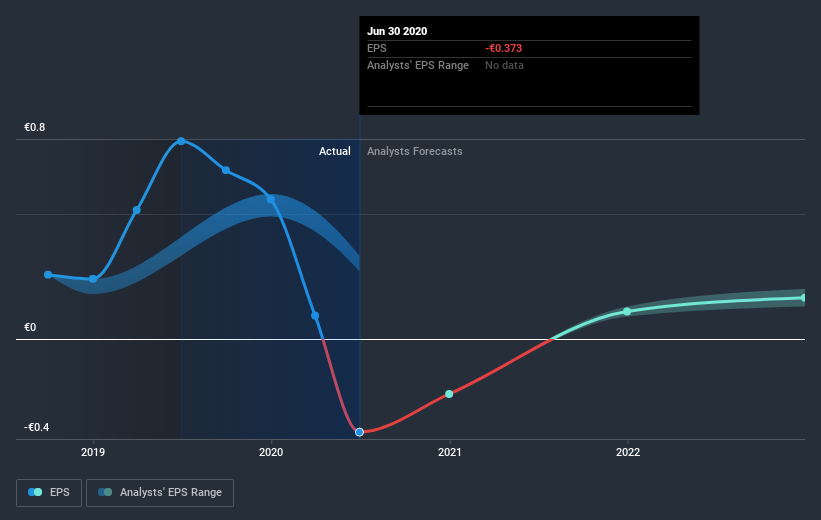 Jun 30 2020
EPS -€0.373
Analysts' EPS Range No data

€0.8
Actual Analysts Forecasts
€0
-€0.4
2019 2020 2021 2022

EPS Analysts' EPS Range